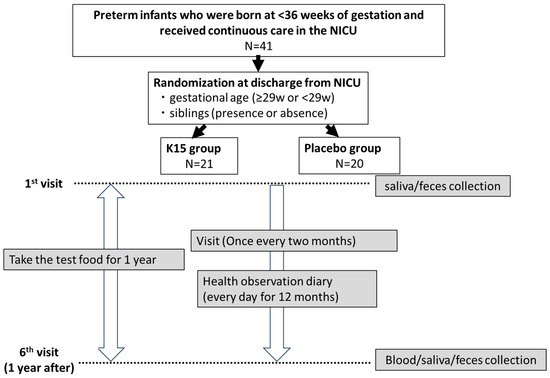 Preterm infants who were born at <36 weeks of gestation and received continuous care in the NICU
N=41

Randomization at discharge from NICU
・gestational age (≥29w or <29w)
・siblings (presence or absence)

K15 group
N=21

Placebo group
N=20

1$^{st}$ visit

saliva/feces collection

Visit (Once every two months)

Take the test food for 1 year

Health observation diary
(every day for 12 months)

6$^{th}$ visit
(1 year after)

Blood/saliva/feces collection